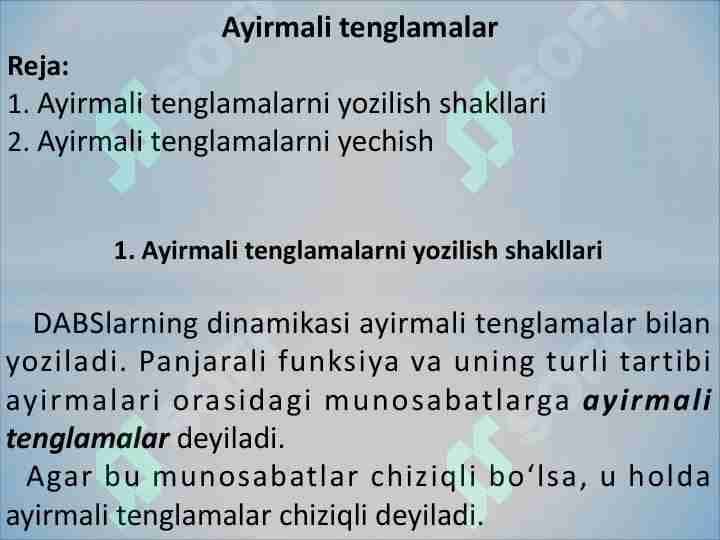 Ayirmali tenglamalar

Reja:
1. Ayirmali tenglamalarni yozilish shakllari
2. Ayirmali tenglamalarni yechish

1. Ayirmali tenglamalarni yozilish shakllari

DABSlarning dinamikasi ayirmali tenglamalar bilan yoziladi. Panjarali funksiya va uning turli tartibi ayirmalari orasidagi munosabatlarga ayirmali tenglamalar deyiladi.

Agar bu munosabatlar chiziqli bo‘lsa, u holda ayirmali tenglamalar chiziqli deyiladi.